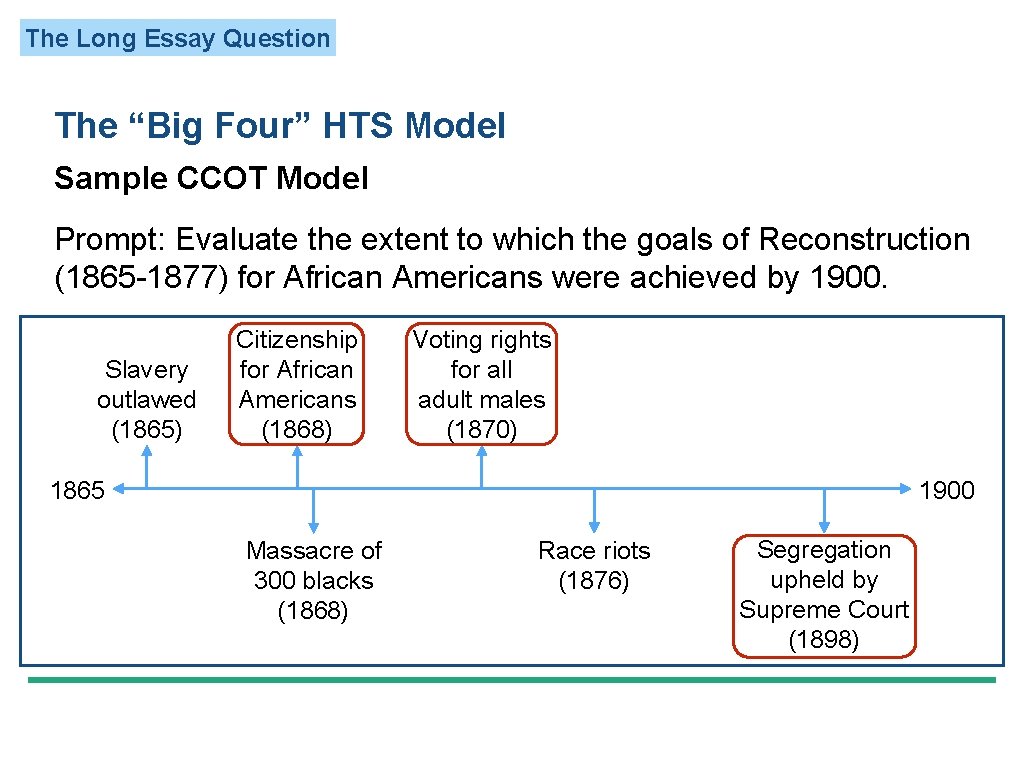 The Long Essay Question

The “Big Four” HTS Model

Sample CCOT Model

Prompt: Evaluate the extent to which the goals of Reconstruction (1865-1877) for African Americans were achieved by 1900.

Slavery outlawed (1865)

Citizenship for African Americans (1868)

Voting rights for all adult males (1870)

1865

1900

Massacre of 300 blacks (1868)

Race riots (1876)

Segregation upheld by Supreme Court (1898)